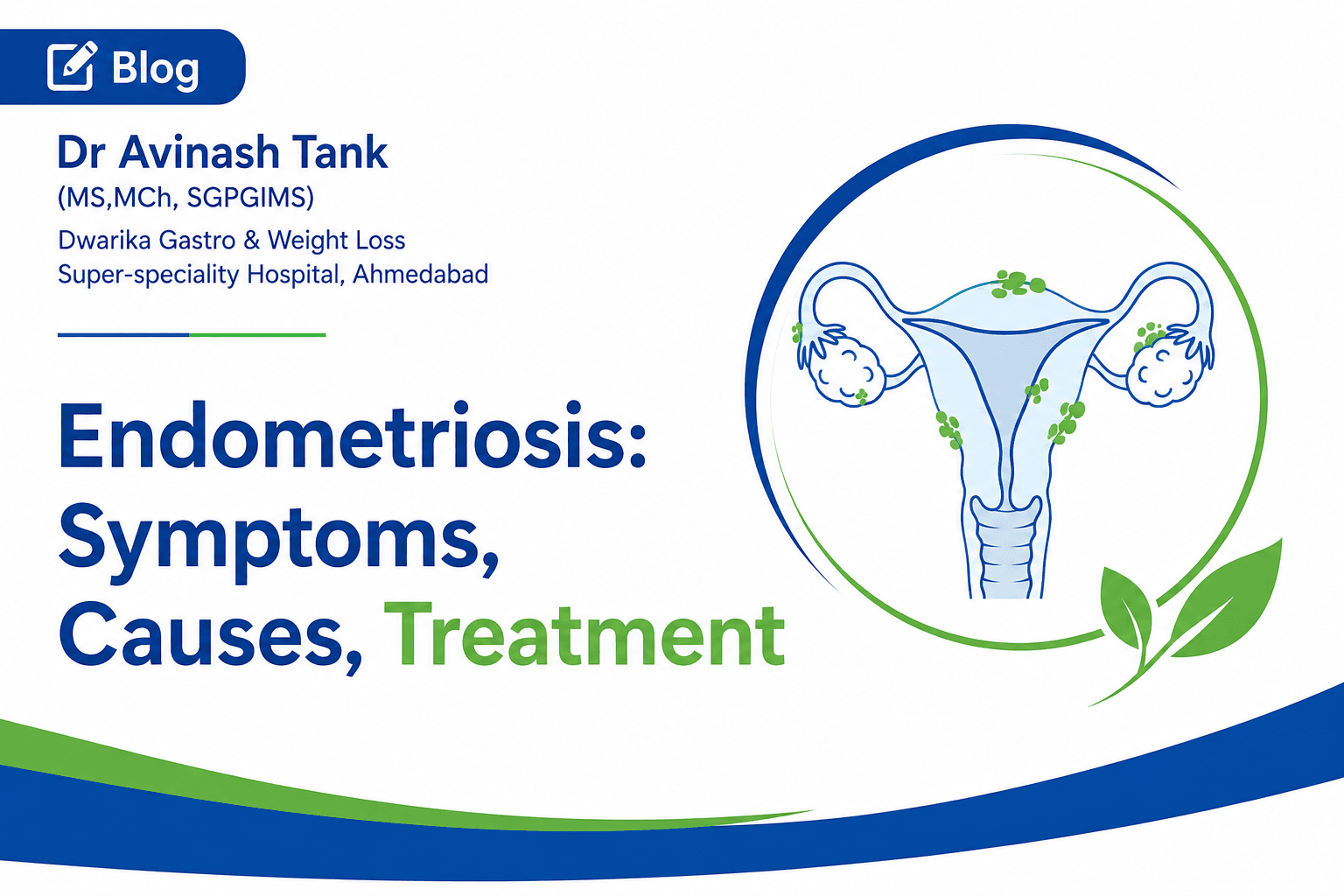 Blog

Dr Avinash Tank
(MS,MCh, SGPGIMS)
Dwarika Gastro & Weight Loss Super-speciality Hospital, Ahmedabad

Endometriosis: Symptoms, Causes, Treatment